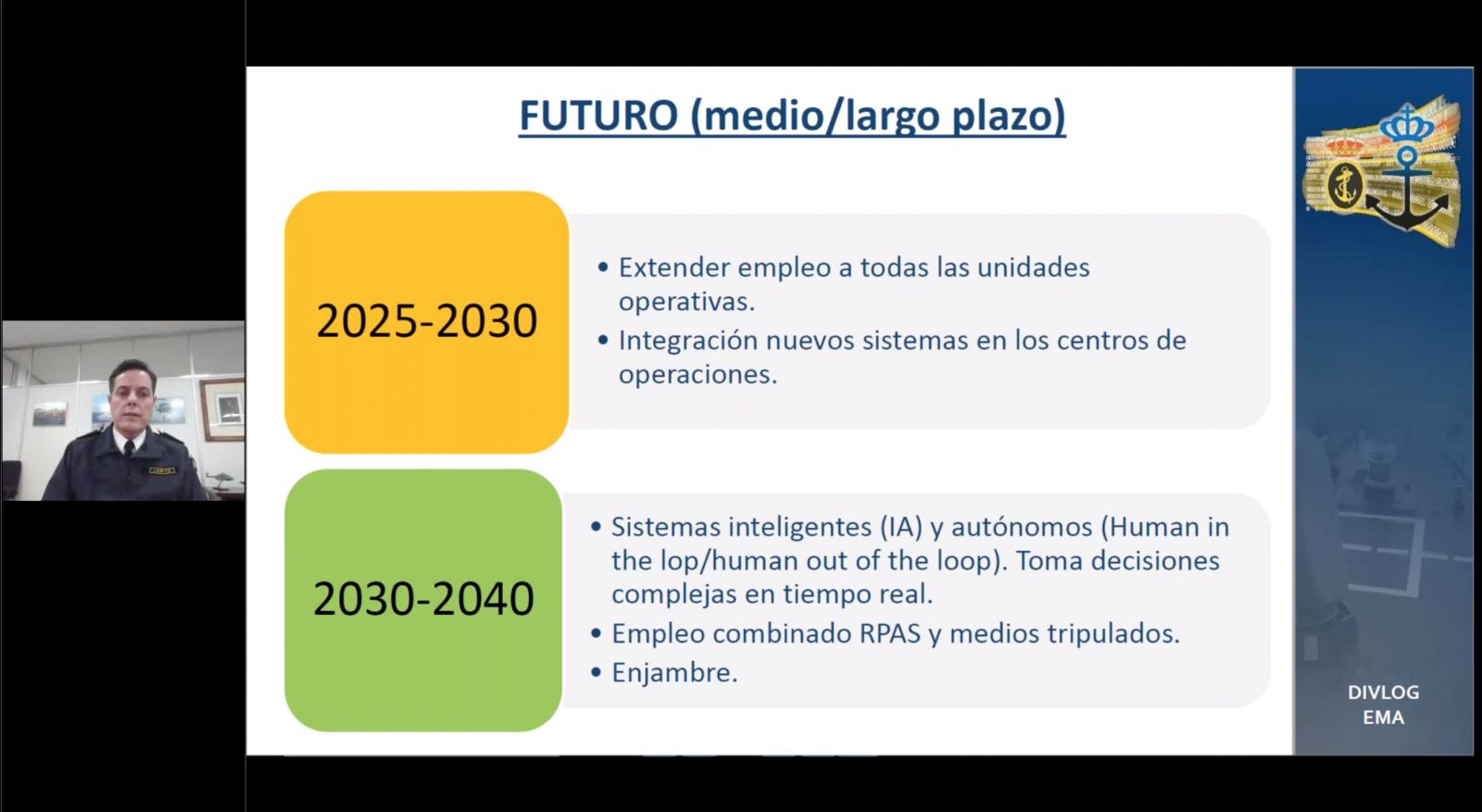 FUTURO (medio/largo plazo)

2025-2030

• Extender empleo a todas las unidades operativas.
• Integración nuevos sistemas en los centros de operaciones.

2030-2040

• Sistemas inteligentes (IA) y autónomos (Human in the lop/human out of the loop). Toma decisiones complejas en tiempo real.
• Empleo combinado RPAS y medios tripulados.
• Enjambre.

DIVLOG
EMA